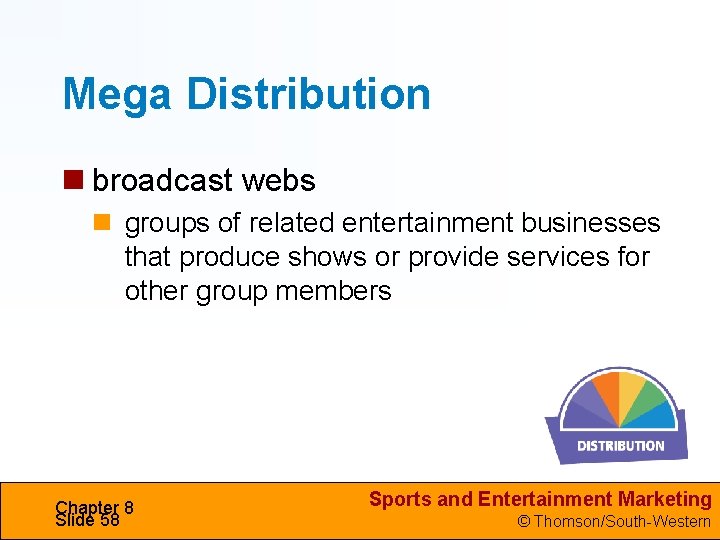 Mega Distribution

broadcast webs

groups of related entertainment businesses that produce shows or provide services for other group members

DISTRIBUTION

Chapter 8
Slide 58

Sports and Entertainment Marketing
© Thomson/South-Western